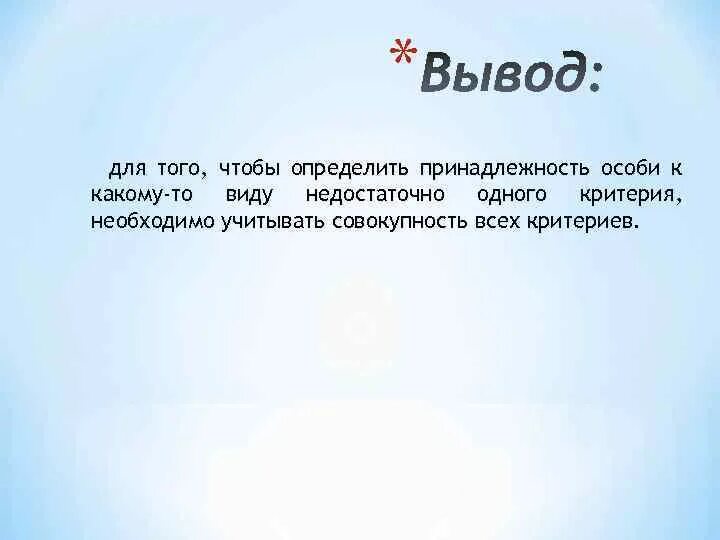 *Вывод:

для того, чтобы определить принадлежность особи к какому-то виду недостаточно одного критерия, необходимо учитывать совокупность всех критериев.